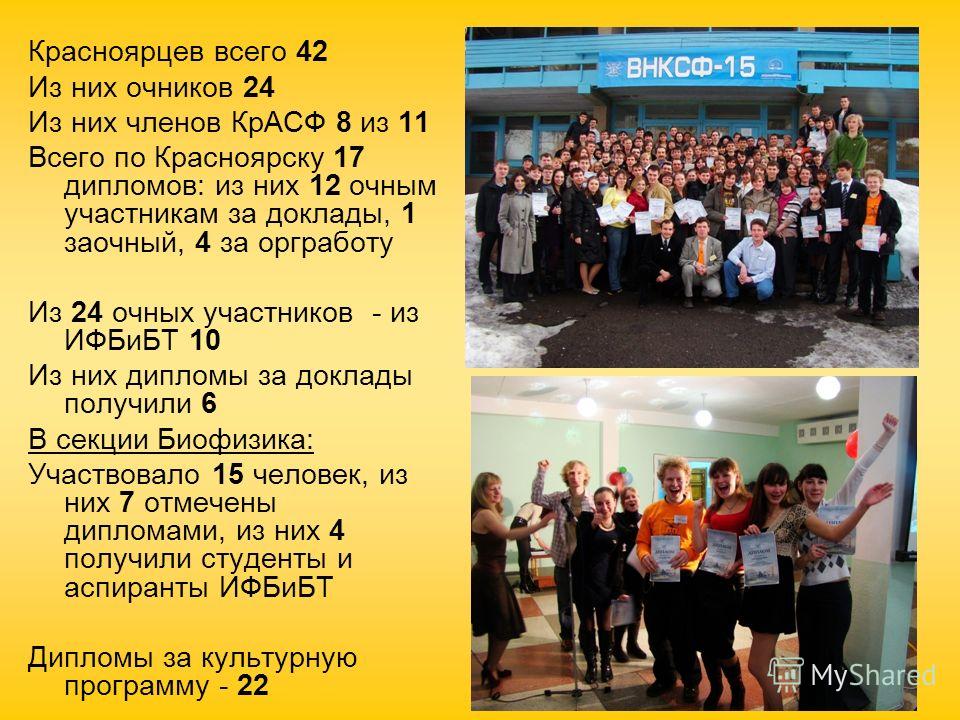 Красноярцев всего 42
Из них очников 24
Из них членов КрАСФ 8 из 11
Всего по Красноярску 17 дипломов: из них 12 очным участникам за доклады, 1 заочный, 4 за оргработу

Из 24 очных участников - из ИФБиБТ 10
Из них дипломы за доклады получили 6
В секции Биофизика:
Участвовало 15 человек, из них 7 отмечены дипломами, из них 4 получили студенты и аспиранты ИФБиБТ

Дипломы за культурную программу - 22

ВНКСФ-15

MyShared